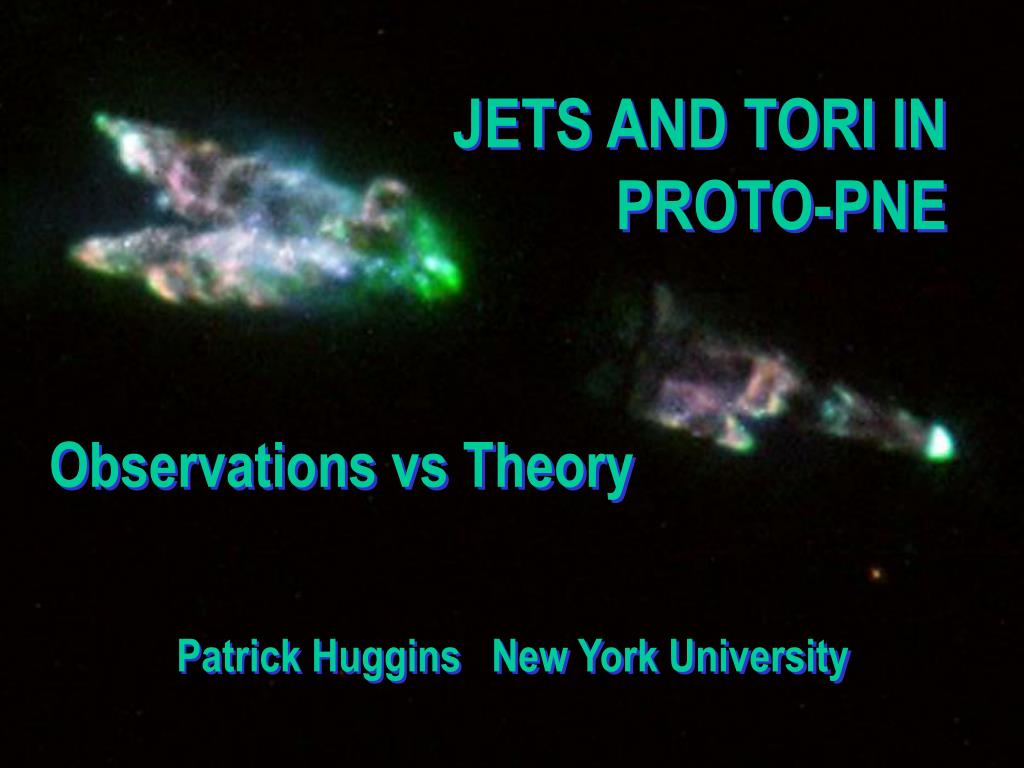 JETS AND TORI IN PROTO-PNE

Observations vs Theory

Patrick Huggins New York University